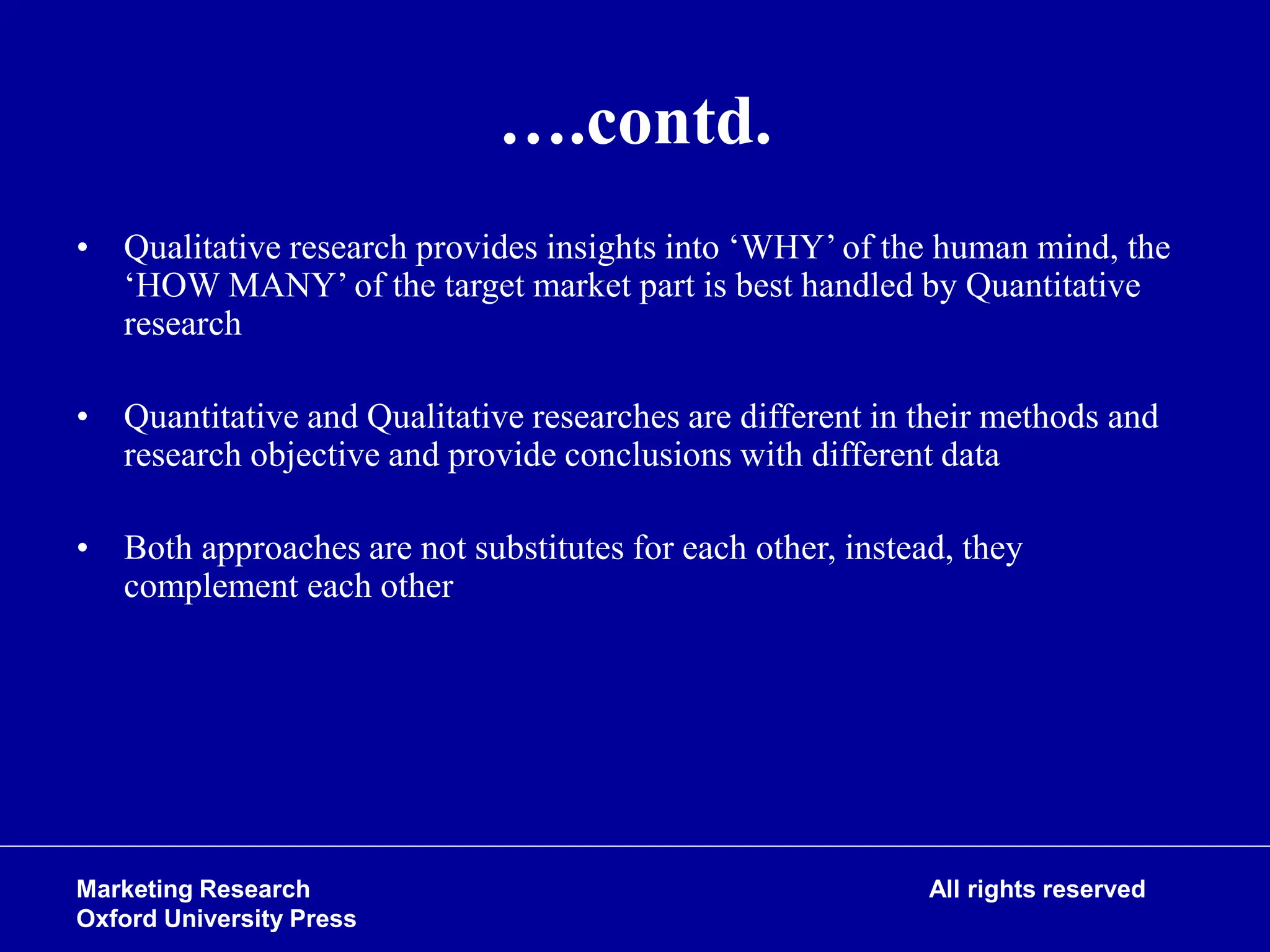 ….contd.

• Qualitative research provides insights into ‘WHY’ of the human mind, the ‘HOW MANY’ of the target market part is best handled by Quantitative research

• Quantitative and Qualitative researches are different in their methods and research objective and provide conclusions with different data

• Both approaches are not substitutes for each other, instead, they complement each other

Marketing Research
Oxford University Press

All rights reserved